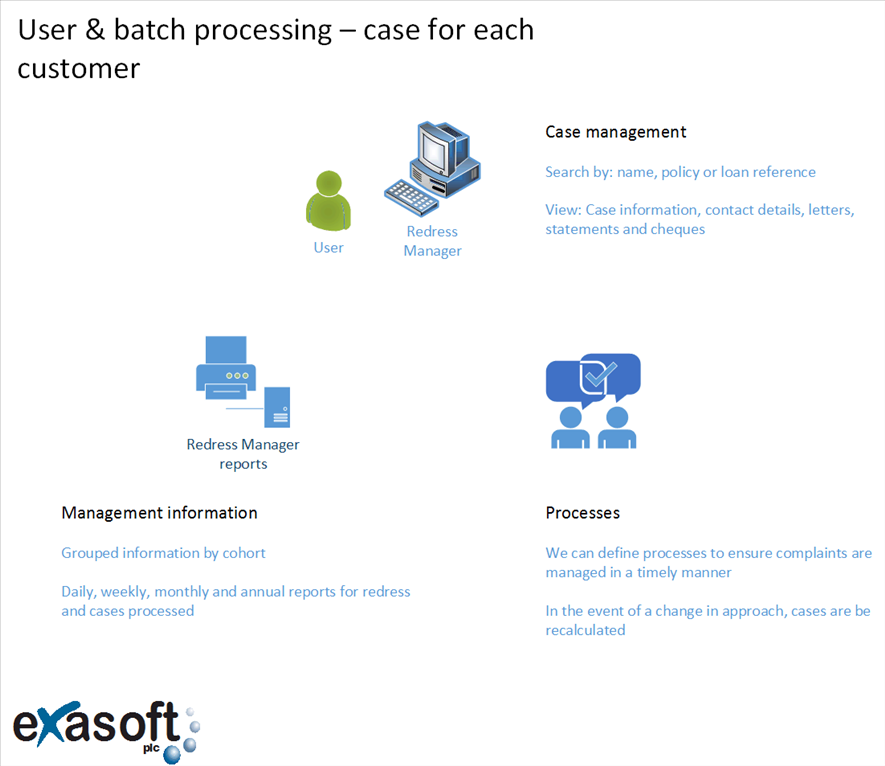 User & batch processing – case for each customer

User

Redress Manager

Case management

Search by: name, policy or loan reference

View: Case information, contact details, letters, statements and cheques

Redress Manager reports

Management information

Grouped information by cohort

Daily, weekly, monthly and annual reports for redress and cases processed

Processes

We can define processes to ensure complaints are managed in a timely manner

In the event of a change in approach, cases are be recalculated

exasoft plc